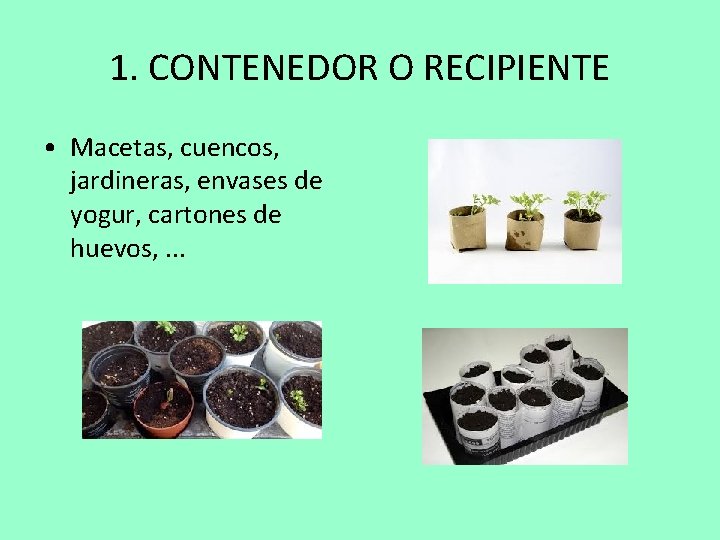 1. CONTENEDOR O RECIPIENTE

• Macetas, cuencos, jardineras, envases de yogur, cartones de huevos, ...